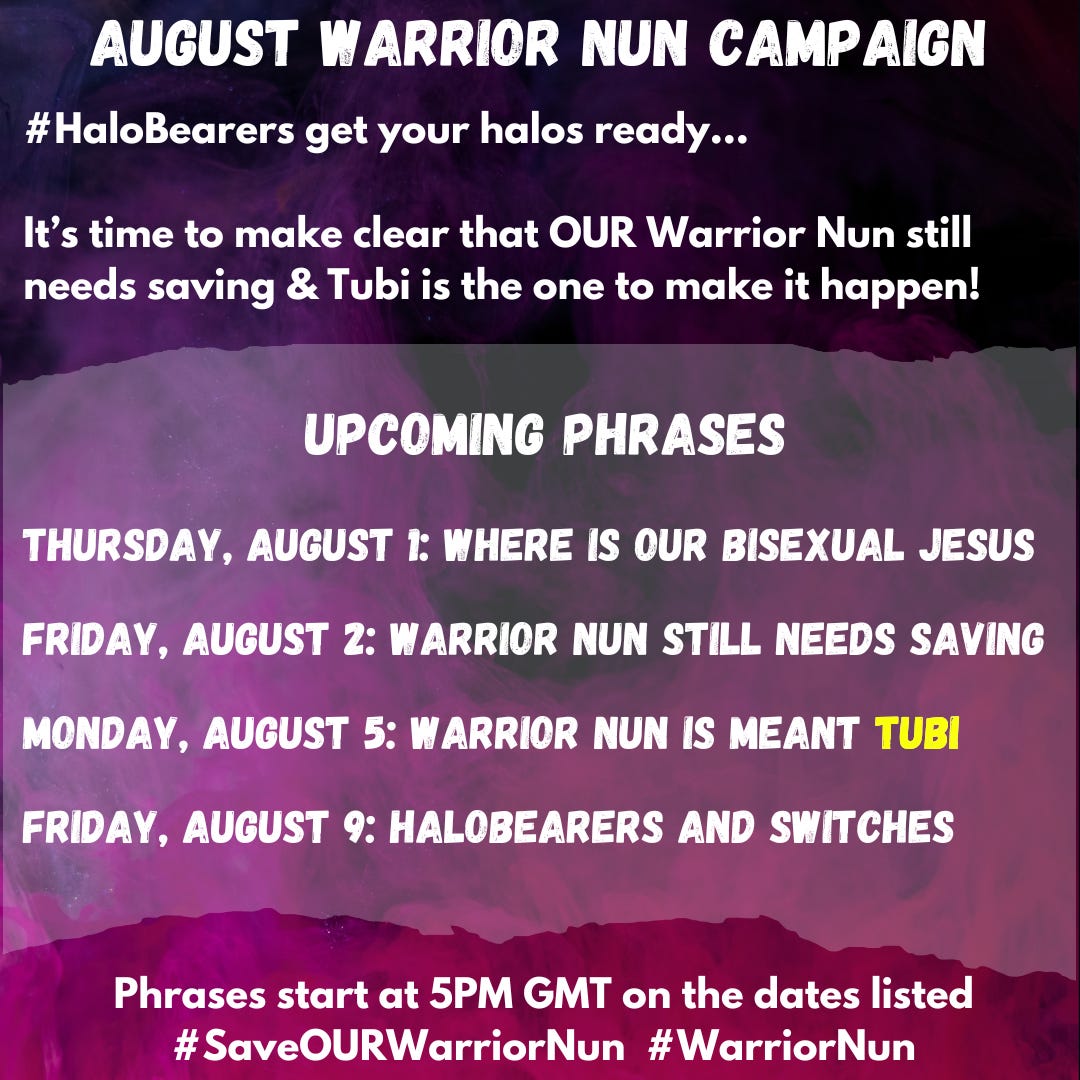 AUGUST WARRIOR NUN CAMPAIGN

#HaloBearers get your halos ready...

It's time to make clear that OUR Warrior Nun still needs saving & Tubi is the one to make it happen!

UPCOMING PHRASES

THURSDAY, AUGUST 1: WHERE IS OUR BISEXUAL JESUS

FRIDAY, AUGUST 2: WARRIOR NUN STILL NEEDS SAVING

MONDAY, AUGUST 5: WARRIOR NUN IS MEANT TUBI

FRIDAY, AUGUST 9: HALOBEARERS AND SWITCHES

Phrases start at 5PM GMT on the dates listed
#SaveOURWarriorNun #WarriorNun